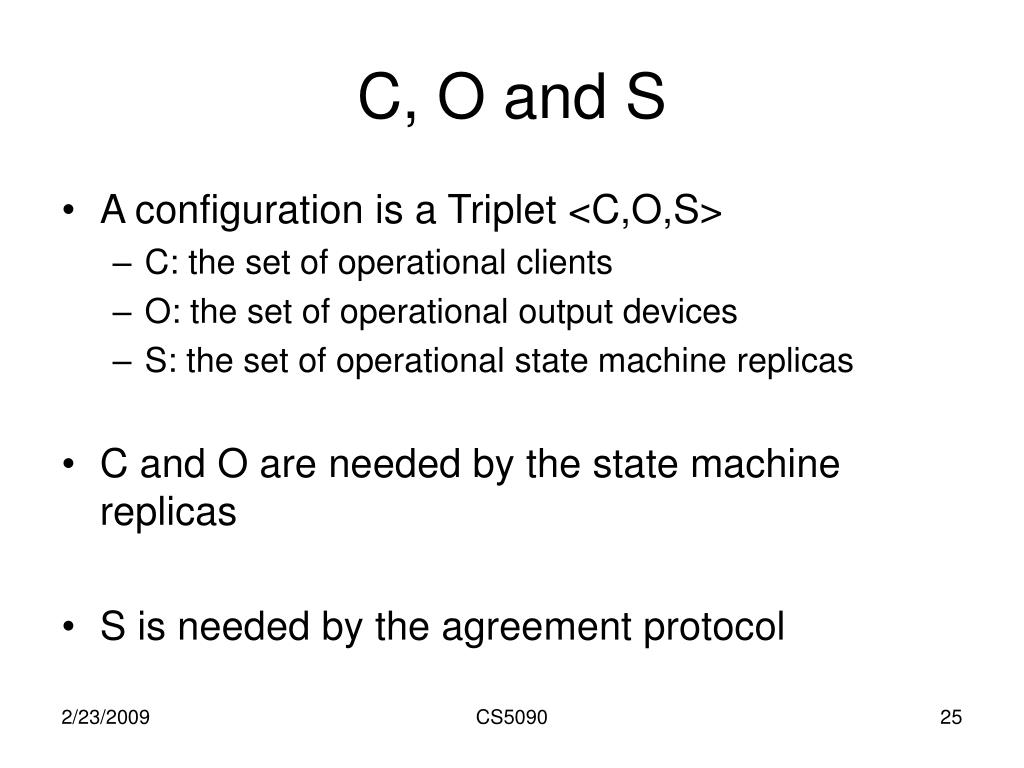 C, O and S

• A configuration is a Triplet <C,O,S>
– C: the set of operational clients
– O: the set of operational output devices
– S: the set of operational state machine replicas

• C and O are needed by the state machine replicas

• S is needed by the agreement protocol

2/23/2009

CS5090

25